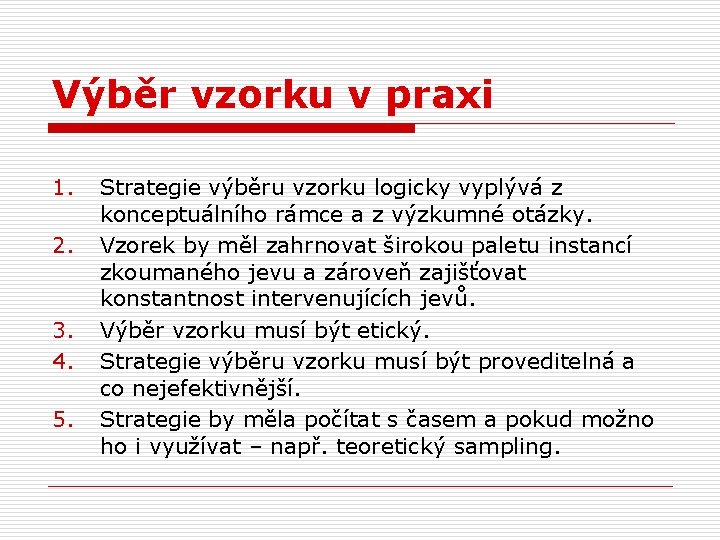 Výběr vzorku v praxi

1. Strategie výběru vzorku logicky vyplývá z konceptuálního rámce a z výzkumné otázky.
2. Vzorek by měl zahrnovat širokou paletu instancí zkoumaného jevu a zároveň zajišťovat konstantnost intervenujících jevů.
3. Výběr vzorku musí být etický.
4. Strategie výběru vzorku musí být proveditelná a co nejefektivnější.
5. Strategie by měla počítat s časem a pokud možno ho i využívat – např. teoretický sampling.